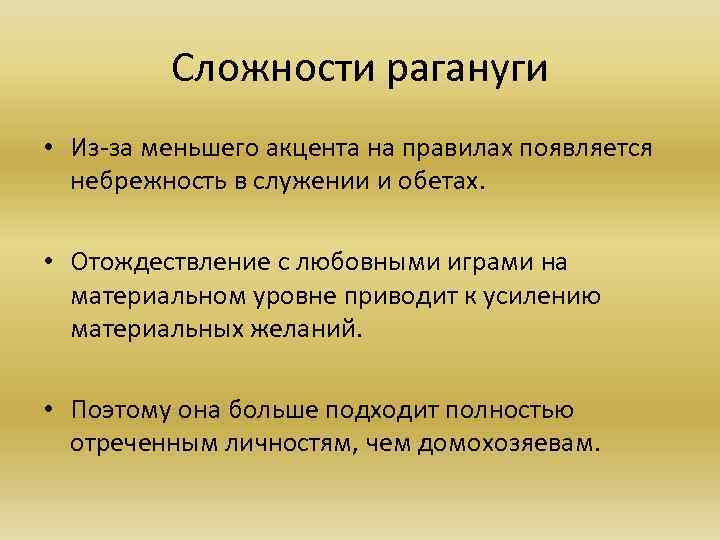 Сложности рагануги

• Из-за меньшего акцента на правилах появляется небрежность в служении и обетах.

• Отождествление с любовными играми на материальном уровне приводит к усилению материальных желаний.

• Поэтому она больше подходит полностью отреченным личностям, чем домохозяевам.